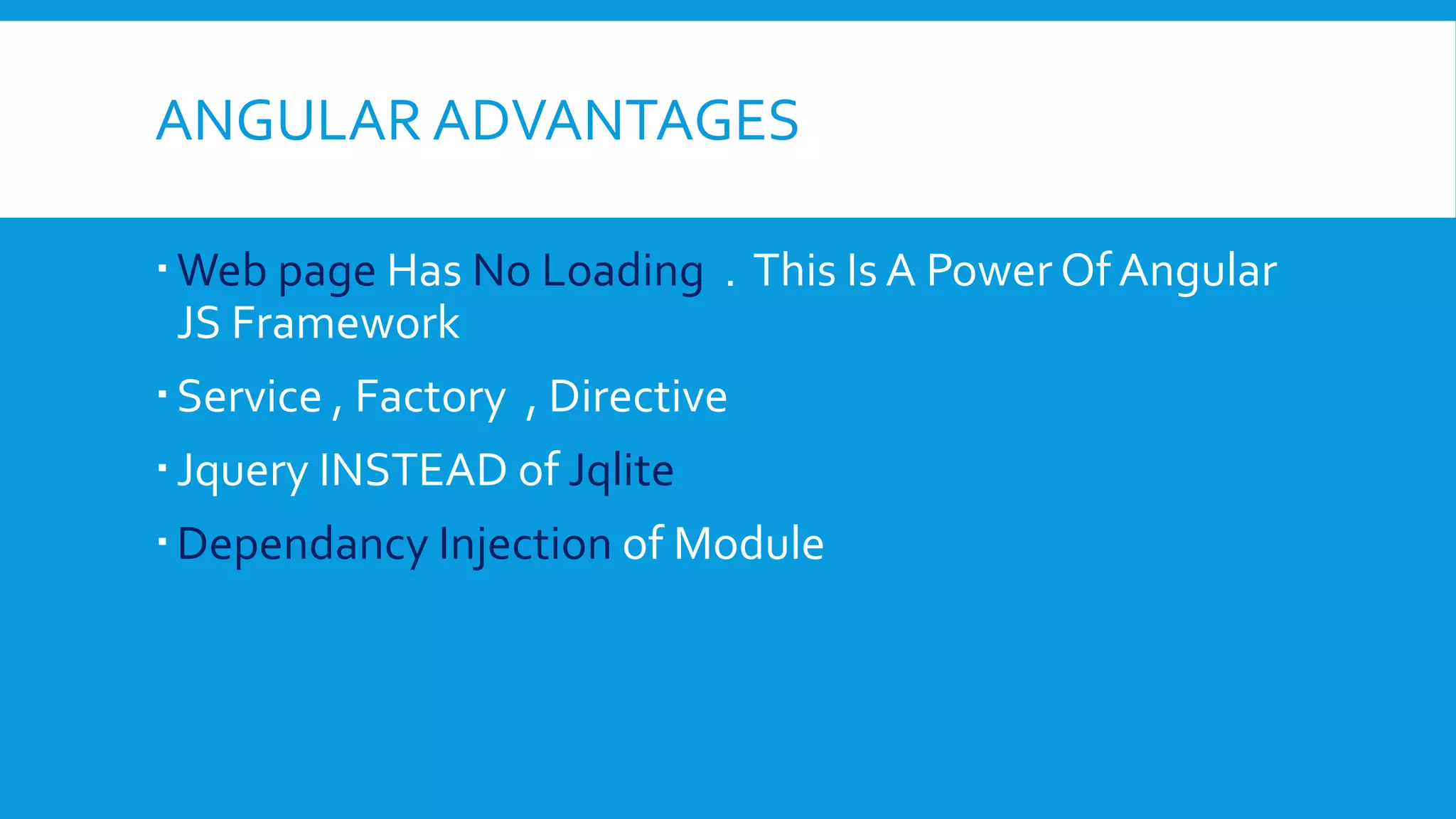 ANGULAR ADVANTAGES

▪ Web page Has No Loading . This Is A Power Of Angular JS Framework

▪ Service , Factory , Directive

▪ Jquery INSTEAD of Jqlite

▪ Dependancy Injection of Module